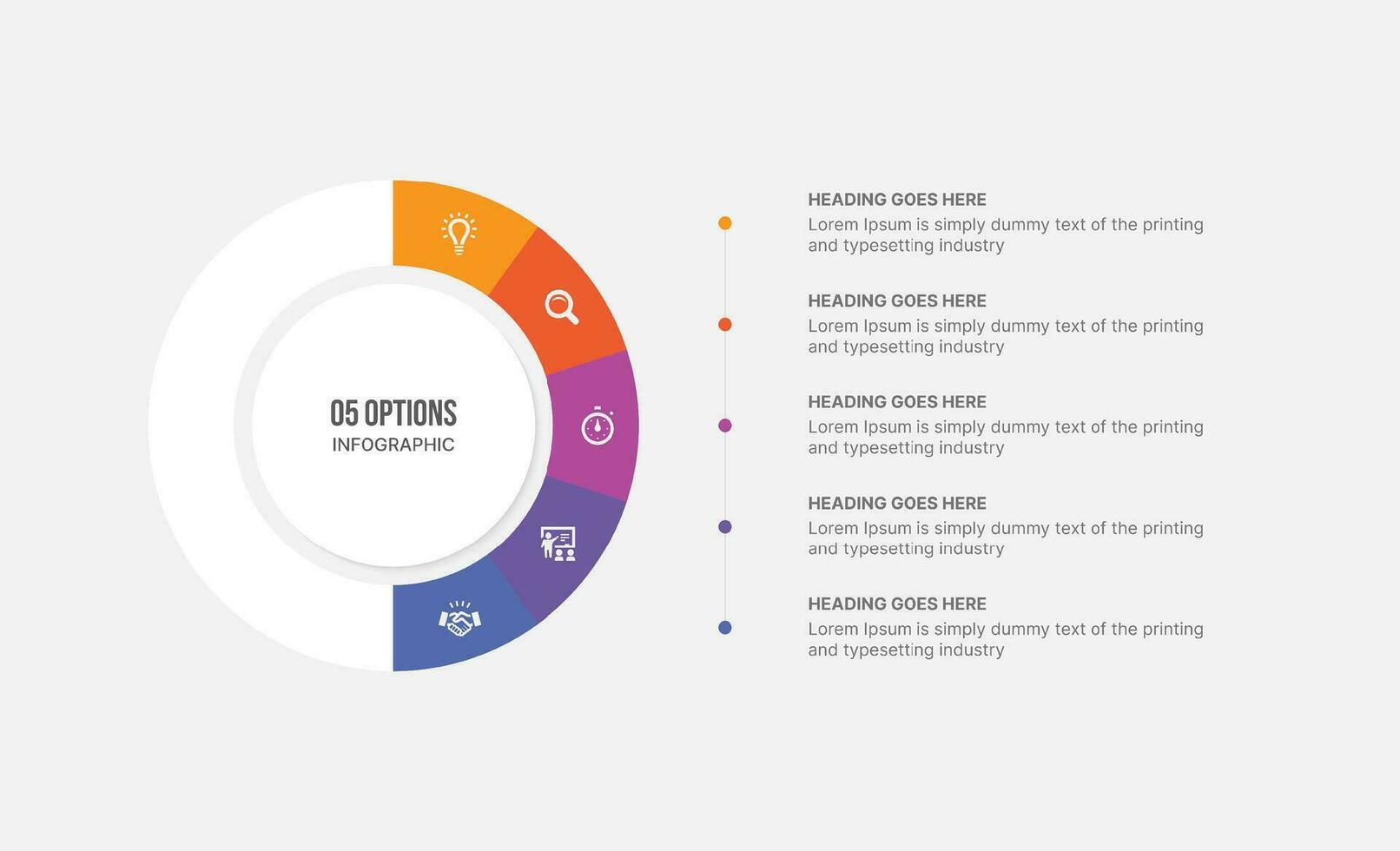 05 OPTIONS
INFOGRAPHIC

HEADING GOES HERE
Lorem Ipsum is simply dummy text of the printing and typesetting industry

HEADING GOES HERE
Lorem Ipsum is simply dummy text of the printing and typesetting industry

HEADING GOES HERE
Lorem Ipsum is simply dummy text of the printing and typesetting industry

HEADING GOES HERE
Lorem Ipsum is simply dummy text of the printing and typesetting industry

HEADING GOES HERE
Lorem Ipsum is simply dummy text of the printing and typesetting industry